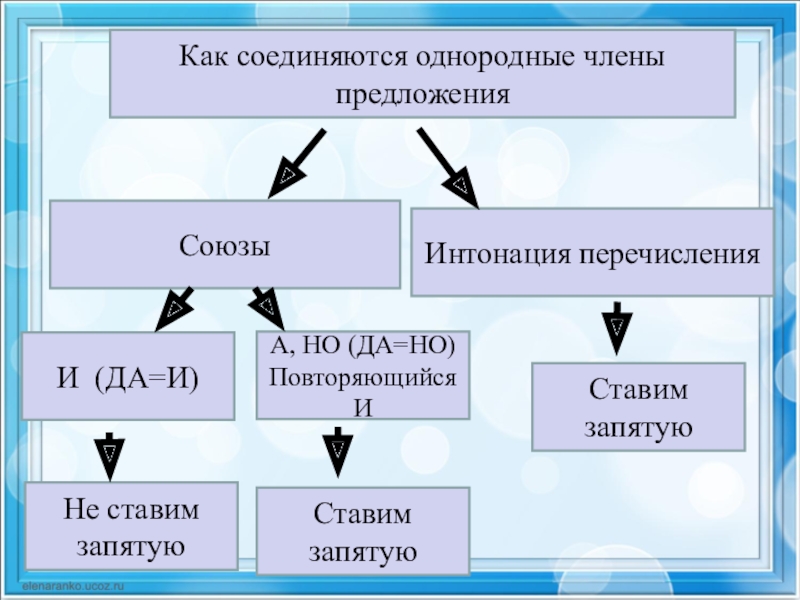 Как соединяются однородные члены предложения

Союзы

Интонация перечисления

И (ДА=И)

А, НО (ДА=НО) Повторяющийся И

Ставим запятую

Не ставим запятую

Ставим запятую

elenaranko.ucoz.ru